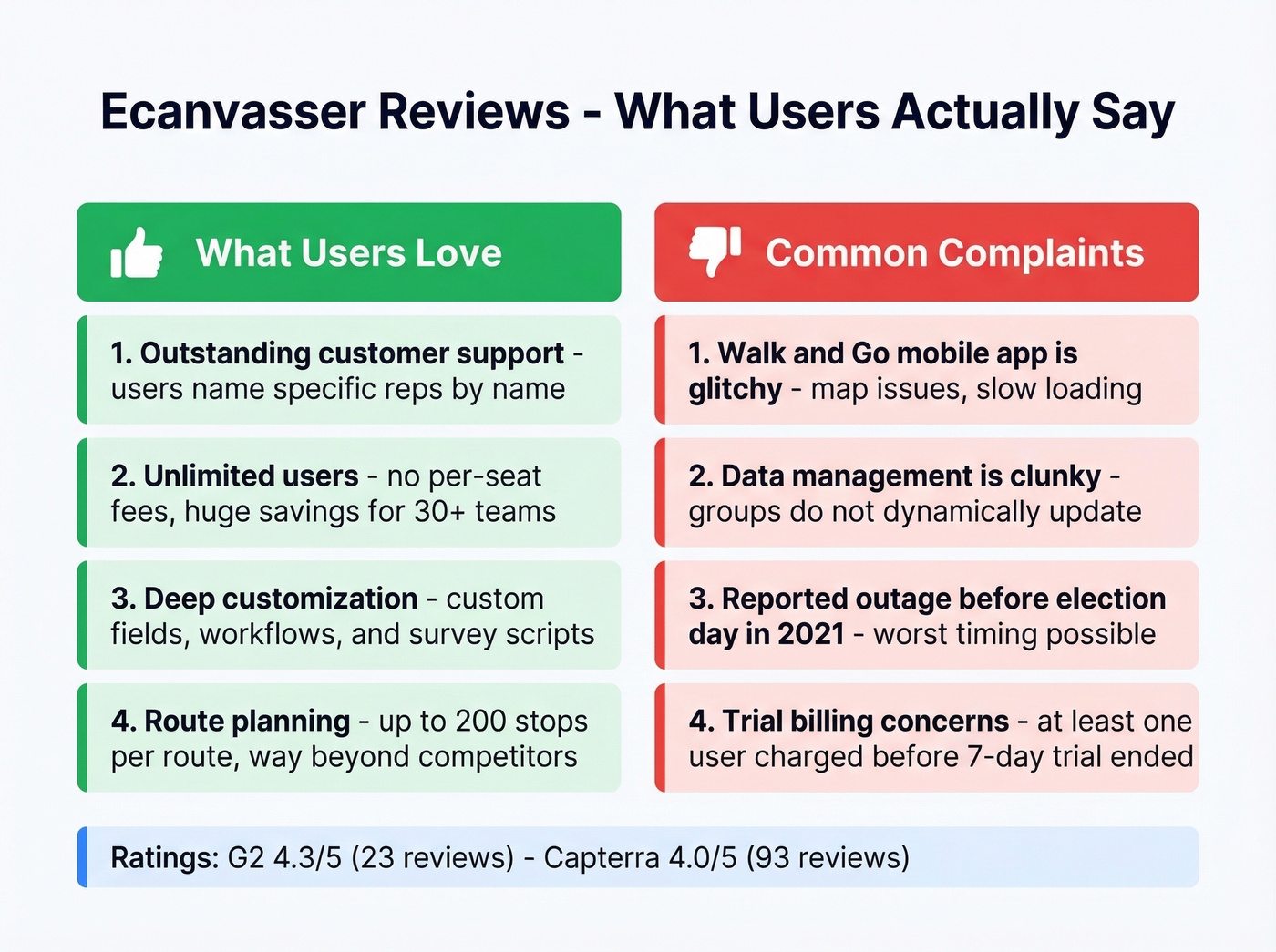 Ecanvasser Reviews - What Users Actually Say

What Users Love

1. Outstanding customer support - users name specific reps by name

2. Unlimited users - no per-seat fees, huge savings for 30+ teams

3. Deep customization - custom fields, workflows, and survey scripts

4. Route planning - up to 200 stops per route, way beyond competitors

Common Complaints

1. Walk and Go mobile app is glitchy - map issues, slow loading

2. Data management is clunky - groups do not dynamically update

3. Reported outage before election day in 2021 - worst timing possible

4. Trial billing concerns - at least one user charged before 7-day trial ended

Ratings: G2 4.3/5 (23 reviews) - Capterra 4.0/5 (93 reviews)